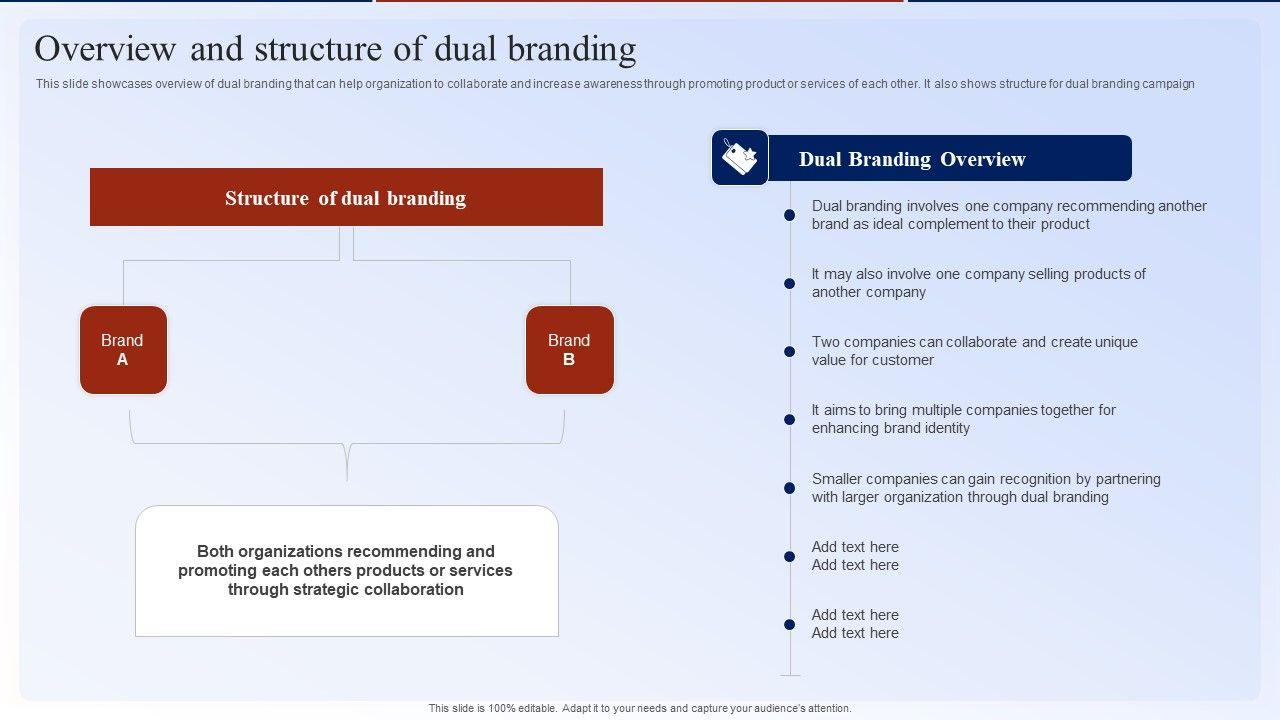 Overview and structure of dual branding

This slide showcases overview of dual branding that can help organization to collaborate and increase awareness through promoting product or services of each other. It also shows structure for dual branding campaign

Structure of dual branding

Brand A

Brand B

Both organizations recommending and promoting each others products or services through strategic collaboration

Dual Branding Overview

Dual branding involves one company recommending another brand as ideal complement to their product

It may also involve one company selling products of another company

Two companies can collaborate and create unique value for customer

It aims to bring multiple companies together for enhancing brand identity

Smaller companies can gain recognition by partnering with larger organization through dual branding

Add text here
Add text here

Add text here
Add text here

This slide is 100% editable. Adapt it to your needs and capture your audience's attention.